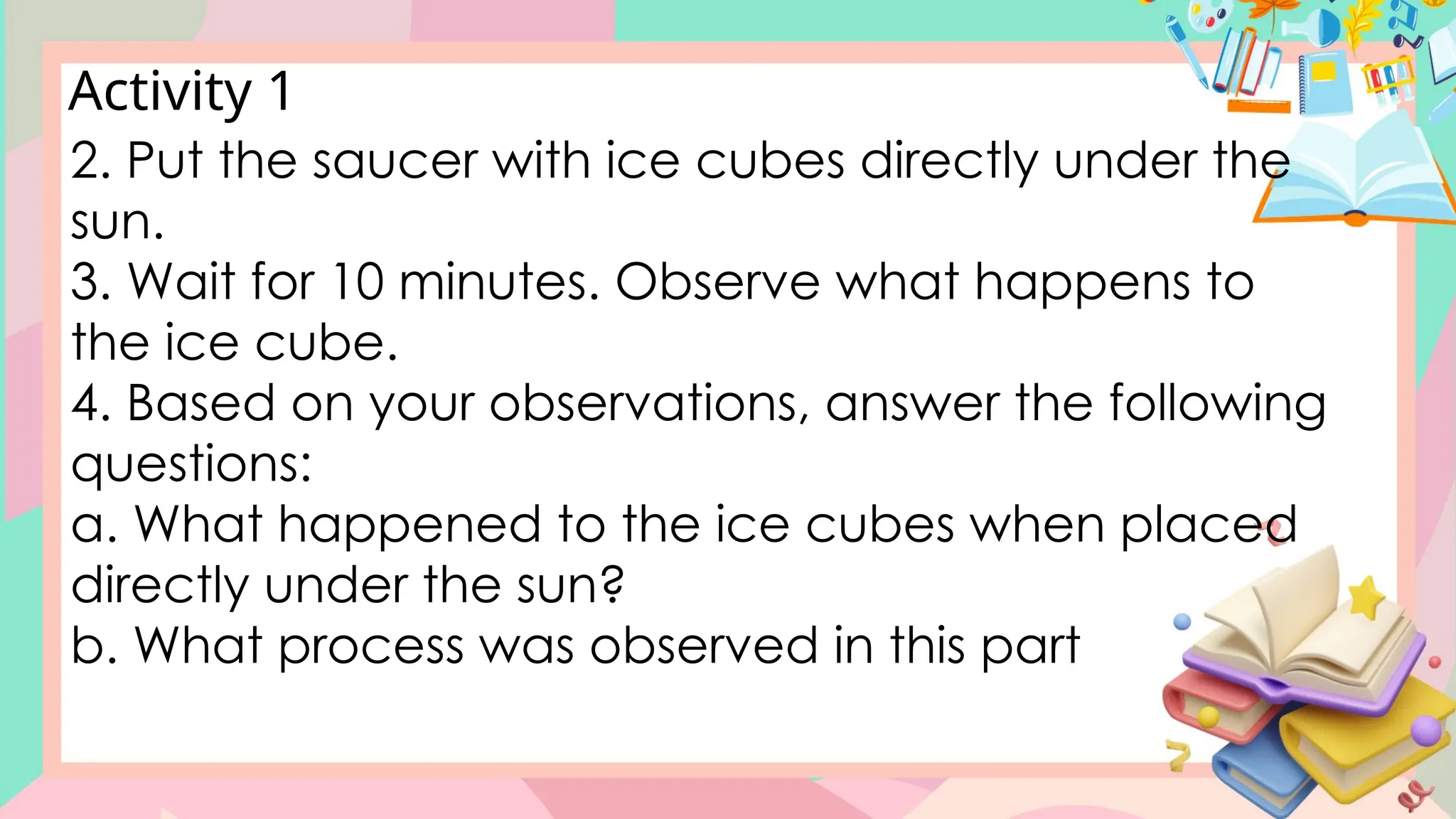 Activity 1

2. Put the saucer with ice cubes directly under the sun.

3. Wait for 10 minutes. Observe what happens to the ice cube.

4. Based on your observations, answer the following questions:

a. What happened to the ice cubes when placed directly under the sun?

b. What process was observed in this part